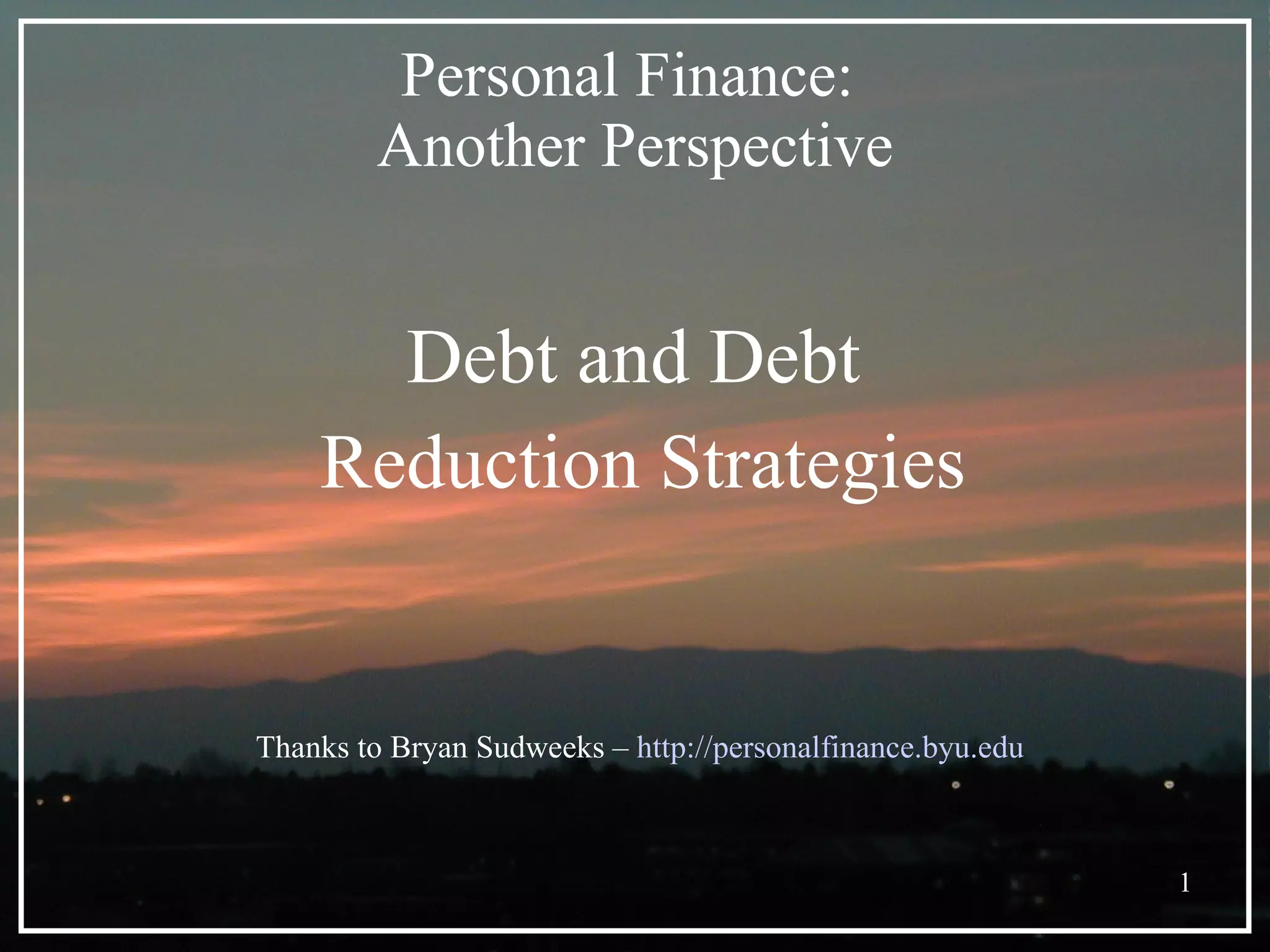 Personal Finance:
Another Perspective

Debt and Debt
Reduction Strategies

Thanks to Bryan Sudweeks – http://personalfinance.byu.edu

1